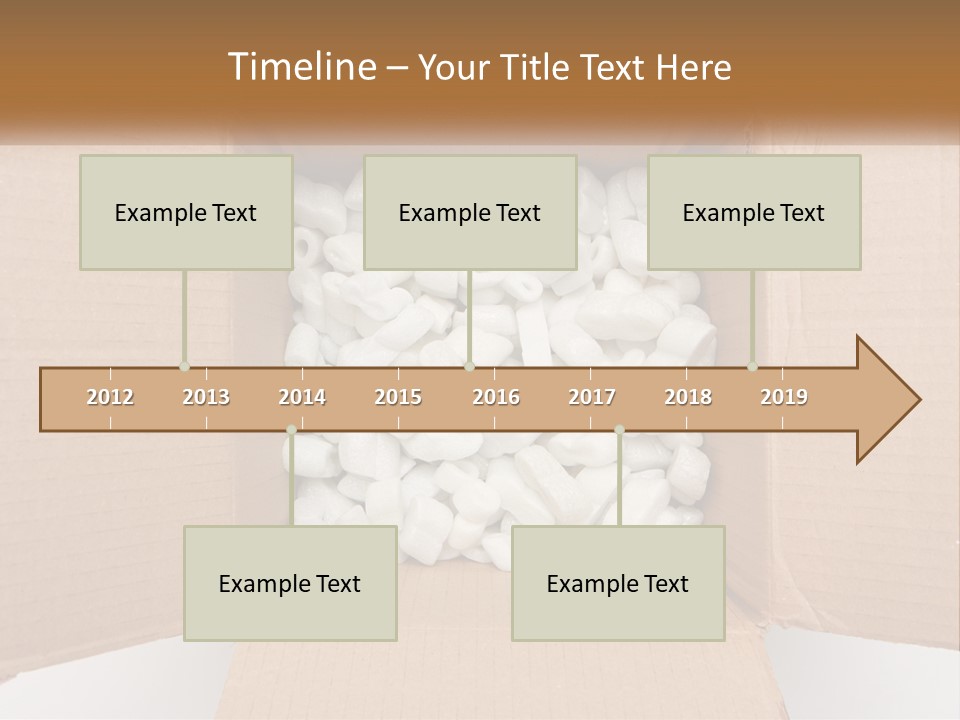 Timeline – Your Title Text Here

Example Text

Example Text

Example Text

2012 2013 2014 2015 2016 2017 2018 2019

Example Text

Example Text